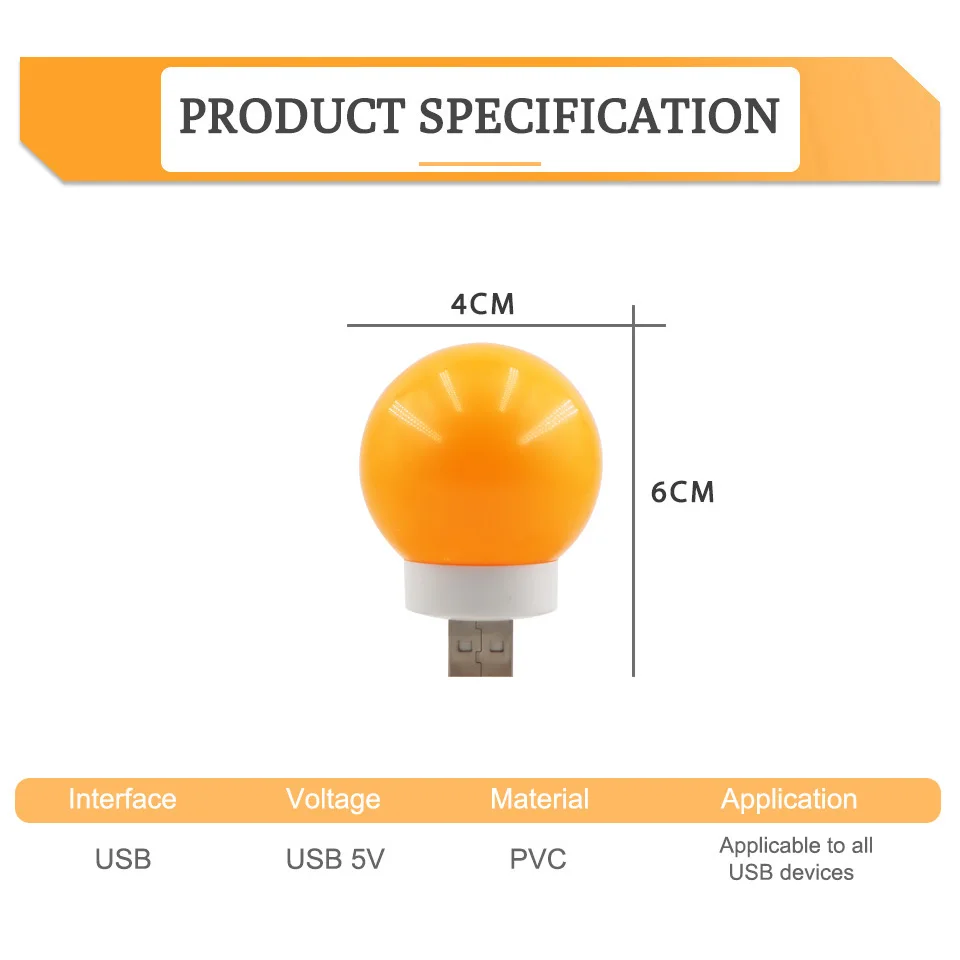 PRODUCT SPECIFICATION

4CM

6CM

| Interface | Voltage | Material | Application |
|---|---|---|---|
| USB | USB 5V | PVC | Applicable to all USB devices |